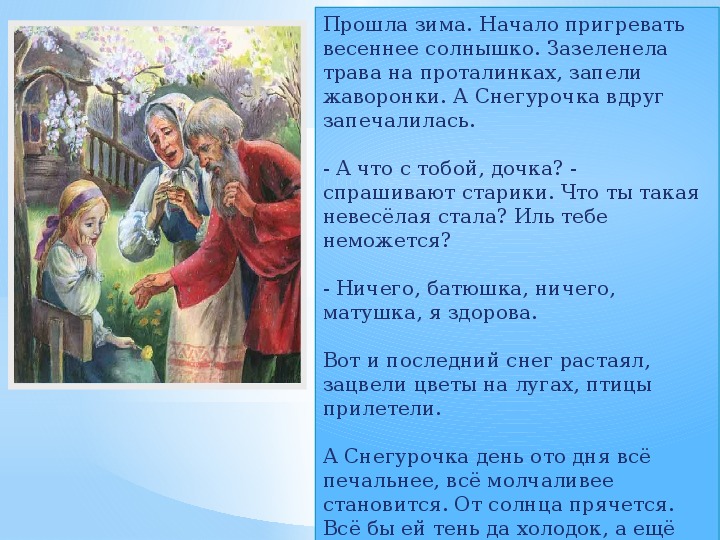 Прошла зима. Начало пригревать весеннее солнышко. Зазеленела трава на проталинках, запели жаворонки. А Снегурочка вдруг запечалилась.

- А что с тобой, дочка? - спрашивают старики. Что ты такая невесёлая стала? Иль тебе неможется?

- Ничего, батюшка, ничего, матушка, я здорова.

Вот и последний снег растаял, зацвели цветы на лугах, птицы прилетели.

А Снегурочка день ото дня всё печальнее, всё молчаливее становится. От солнца прячется. Всё бы ей тень да холодок, а ещё